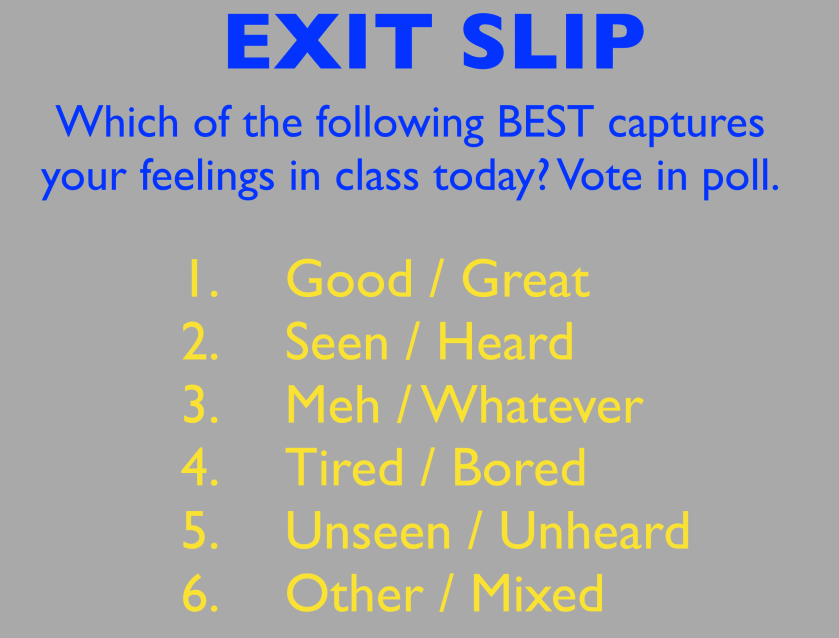 EXIT SLIP

Which of the following BEST captures your feelings in class today? Vote in poll.

1. Good / Great
2. Seen / Heard
3. Meh / Whatever
4. Tired / Bored
5. Unseen / Unheard
6. Other / Mixed